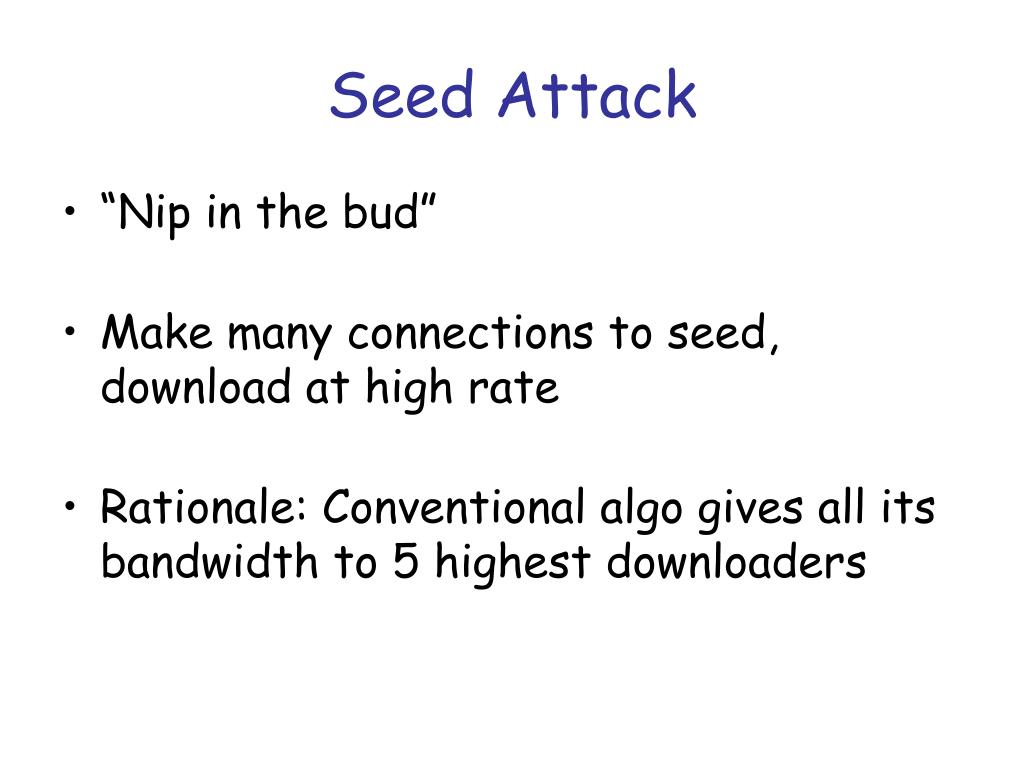 Seed Attack

• “Nip in the bud”

• Make many connections to seed, download at high rate

• Rationale: Conventional algo gives all its bandwidth to 5 highest downloaders